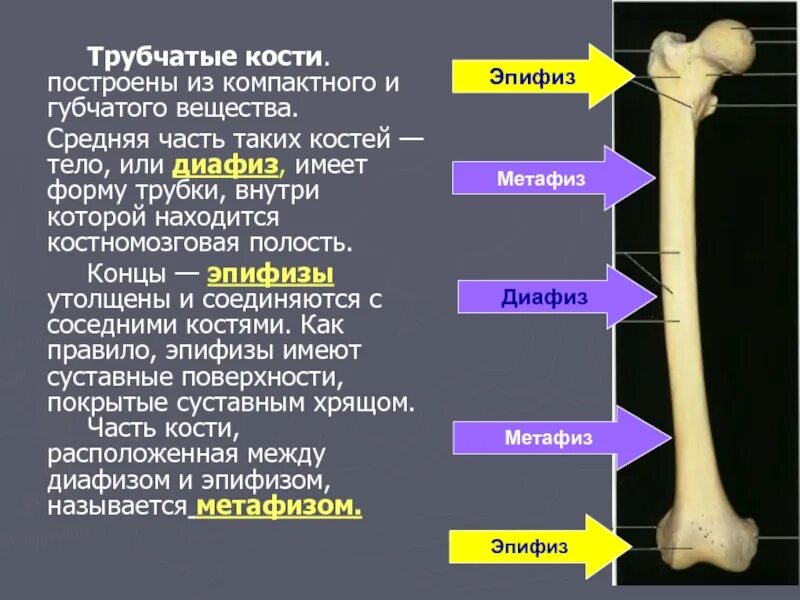 Трубчатые кости. построены из компактного и губчатого вещества.

Средняя часть таких костей — тело, или диафиз, имеет форму трубки, внутри которой находится костномозговая полость.

Концы — эпифизы утолщены и соединяются с соседними костями. Как правило, эпифизы имеют суставные поверхности, покрытые суставным хрящом.

Часть кости, расположенная между диафизом и эпифизом, называется метафизом.

Эпифиз

Метафиз

Диафиз

Метафиз

Эпифиз